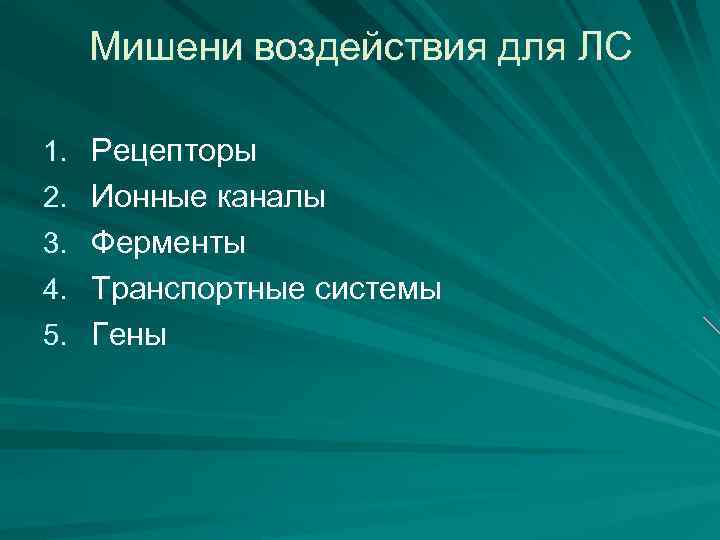 Мишени воздействия для ЛС

1. Рецепторы
2. Ионные каналы
3. Ферменты
4. Транспортные системы
5. Гены